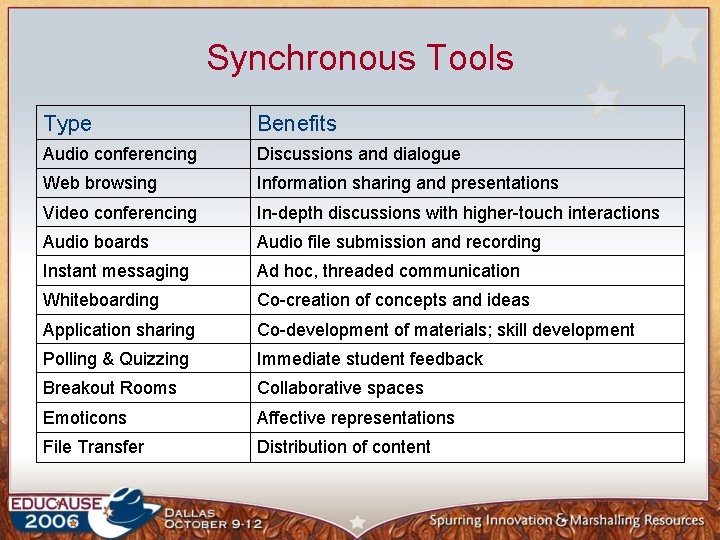 Synchronous Tools

| Type | Benefits |
|---|---|
| Audio conferencing | Discussions and dialogue |
| Web browsing | Information sharing and presentations |
| Video conferencing | In-depth discussions with higher-touch interactions |
| Audio boards | Audio file submission and recording |
| Instant messaging | Ad hoc, threaded communication |
| Whiteboarding | Co-creation of concepts and ideas |
| Application sharing | Co-development of materials; skill development |
| Polling & Quizzing | Immediate student feedback |
| Breakout Rooms | Collaborative spaces |
| Emoticons | Affective representations |
| File Transfer | Distribution of content |

EDUCAUSE 2006 DALLAS OCTOBER 9-12

Spurring Innovation & Marshalling Resources